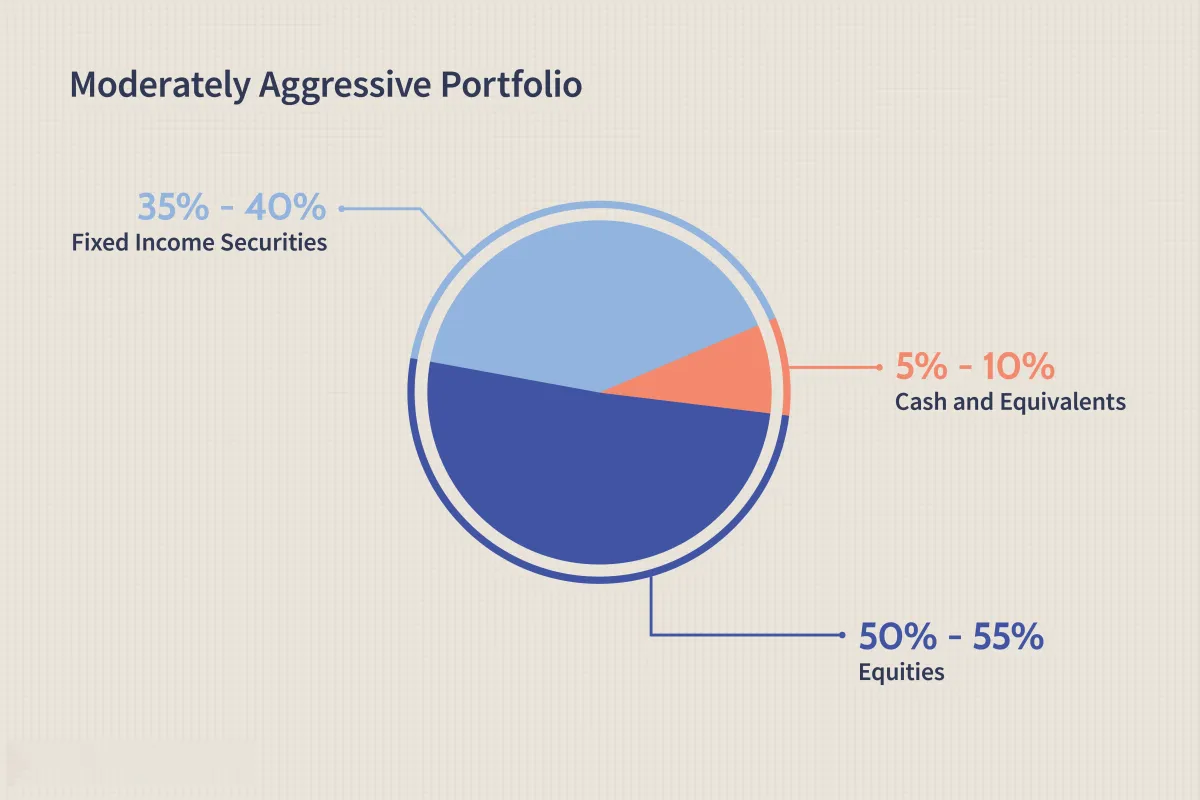 Moderately Aggressive Portfolio

35% - 40%
Fixed Income Securities

5% - 10%
Cash and Equivalents

50% - 55%
Equities